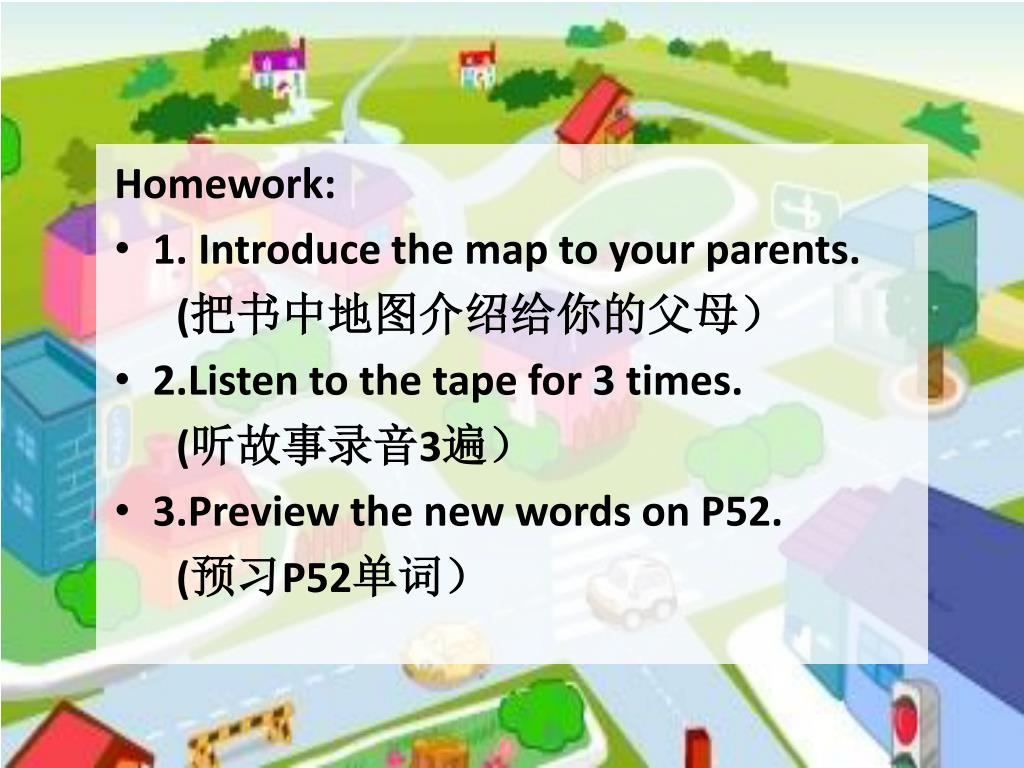 Homework:

• 1. Introduce the map to your parents.
(把书中地图介绍给你的父母）

• 2.Listen to the tape for 3 times.
(听故事录音3遍）

• 3.Preview the new words on P52.
(预习P52单词）